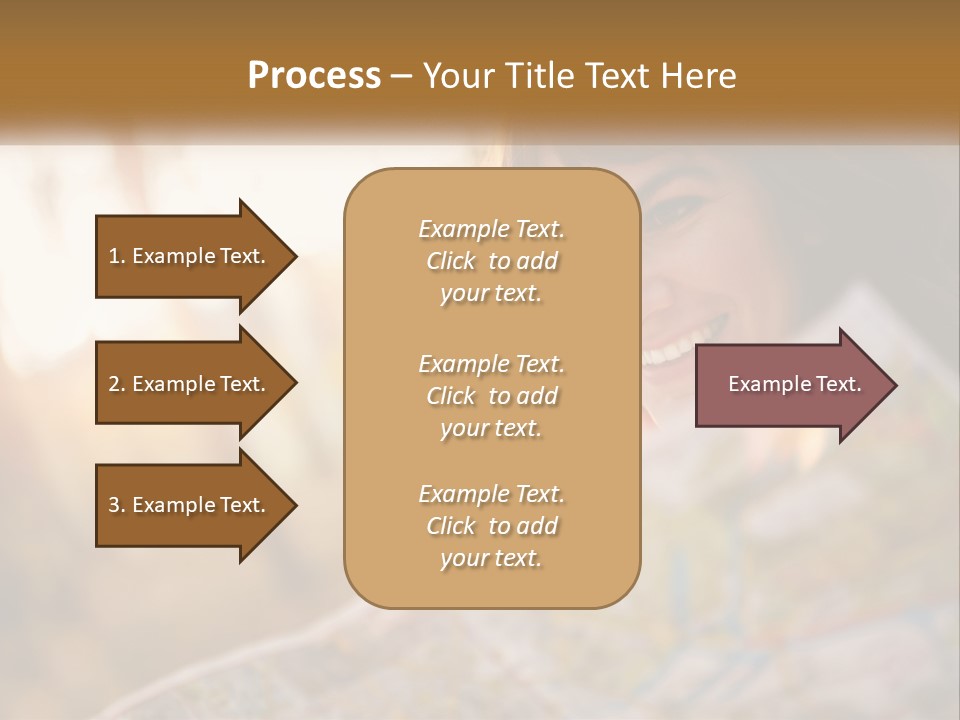 Process – Your Title Text Here

1. Example Text.

2. Example Text.

3. Example Text.

Example Text. Click to add your text.

Example Text. Click to add your text.

Example Text. Click to add your text.

Example Text.